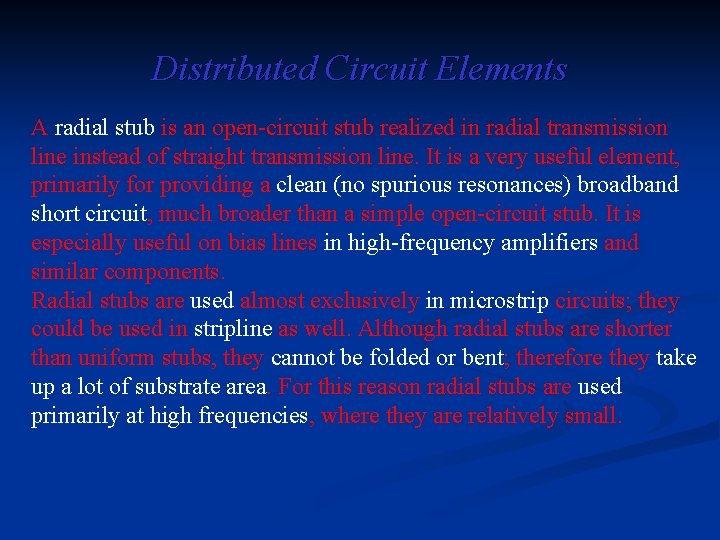 Distributed Circuit Elements

A radial stub is an open-circuit stub realized in radial transmission line instead of straight transmission line. It is a very useful element, primarily for providing a clean (no spurious resonances) broadband short circuit, much broader than a simple open-circuit stub. It is especially useful on bias lines in high-frequency amplifiers and similar components.
Radial stubs are used almost exclusively in microstrip circuits; they could be used in stripline as well. Although radial stubs are shorter than uniform stubs, they cannot be folded or bent, therefore they take up a lot of substrate area. For this reason radial stubs are used primarily at high frequencies, where they are relatively small.